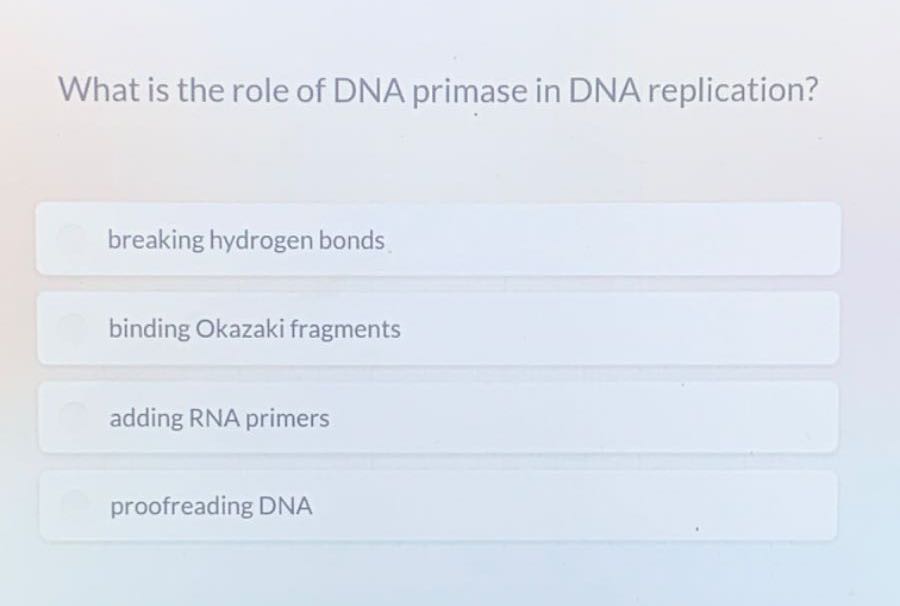 What is the role of DNA primase in DNA replication?

breaking hydrogen bonds

binding Okazaki fragments

adding RNA primers

proofreading DNA